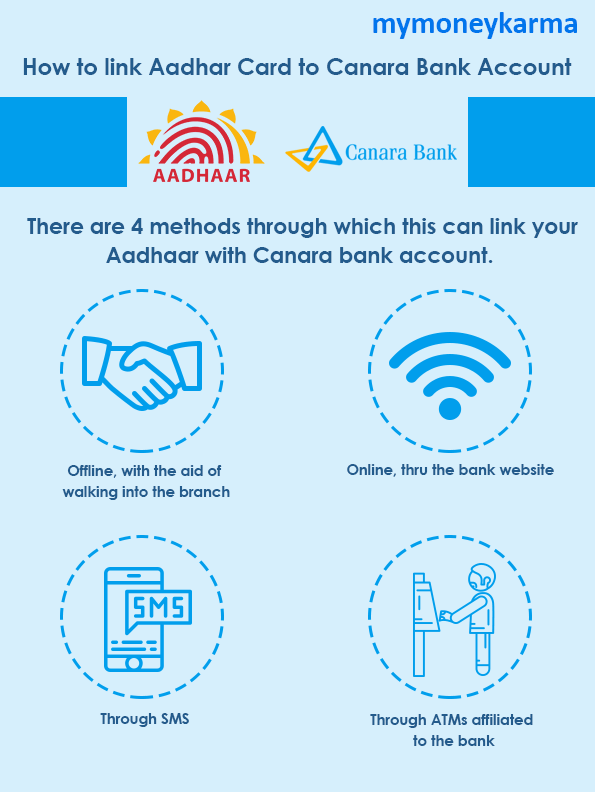 mymoneykarma

How to link Aadhar Card to Canara Bank Account

AADHAAR

Canara Bank

There are 4 methods through which this can link your Aadhaar with Canara bank account.

Offline, with the aid of walking into the branch

Online, thru the bank website

SMS

Through SMS

Through ATMs affiliated to the bank